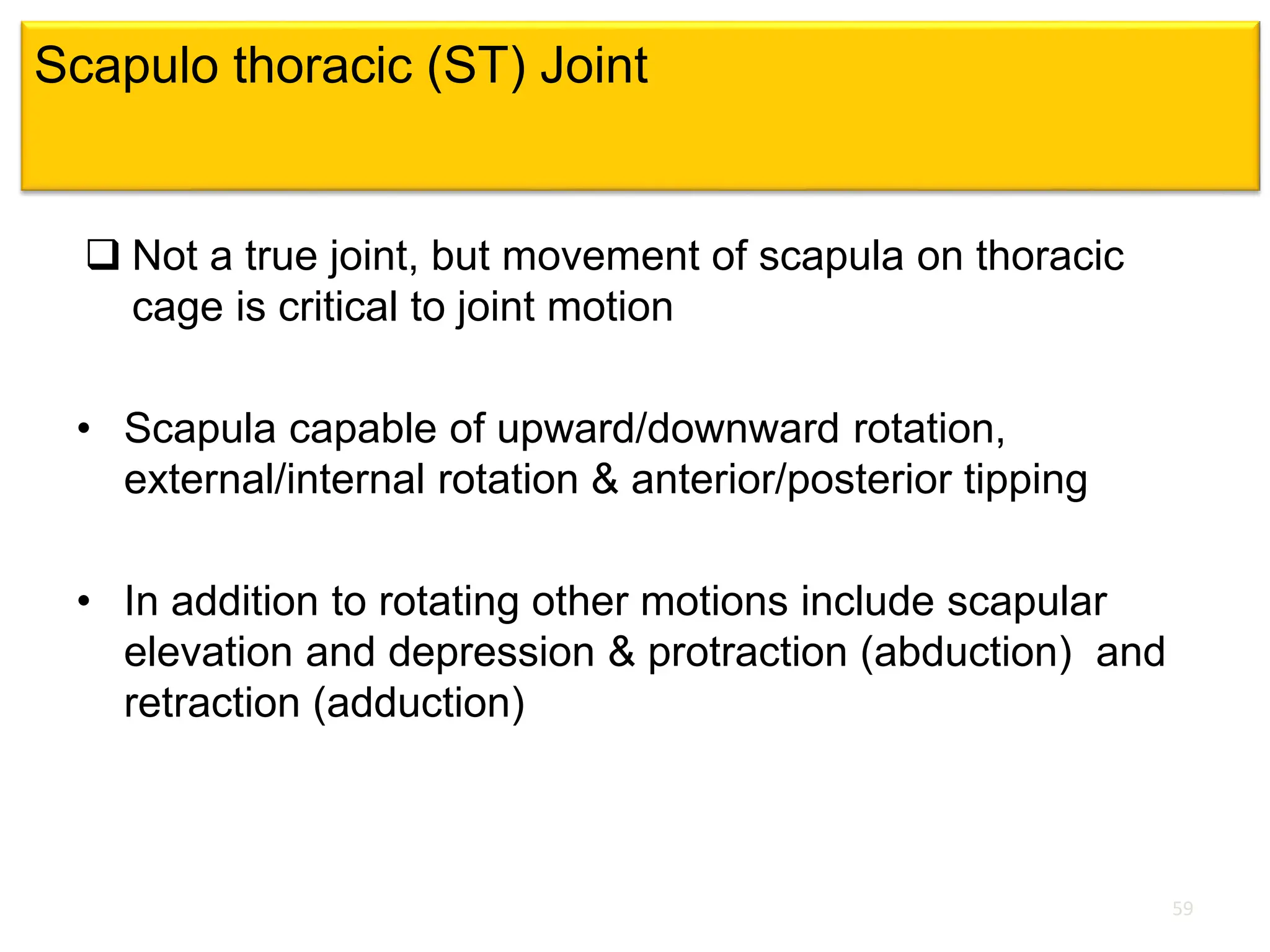 Scapulo thoracic (ST) Joint

❑ Not a true joint, but movement of scapula on thoracic cage is critical to joint motion

• Scapula capable of upward/downward rotation, external/internal rotation & anterior/posterior tipping

• In addition to rotating other motions include scapular elevation and depression & protraction (abduction) and retraction (adduction)

59